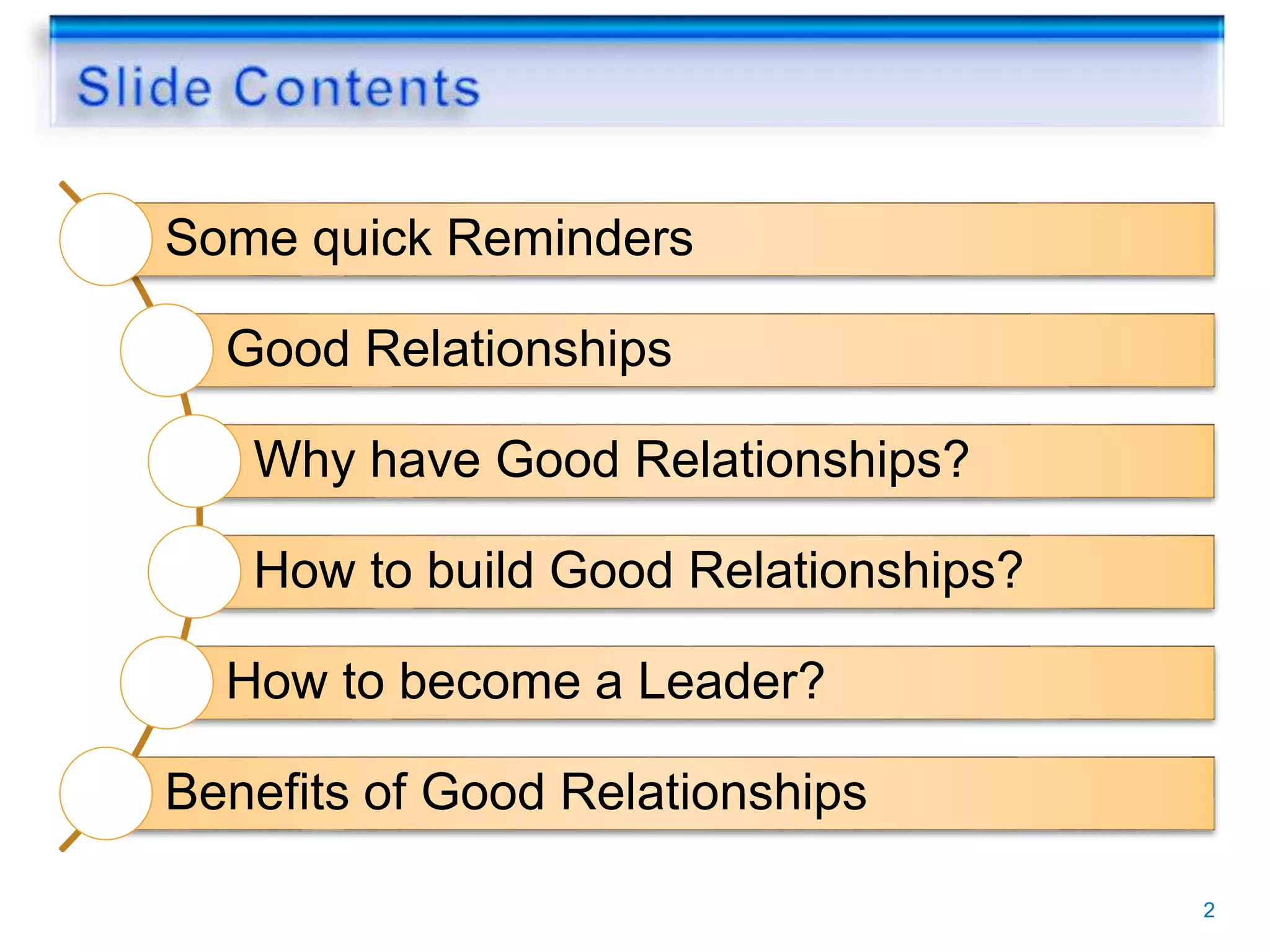 Slide Contents

Some quick Reminders

Good Relationships

Why have Good Relationships?

How to build Good Relationships?

How to become a Leader?

Benefits of Good Relationships

2